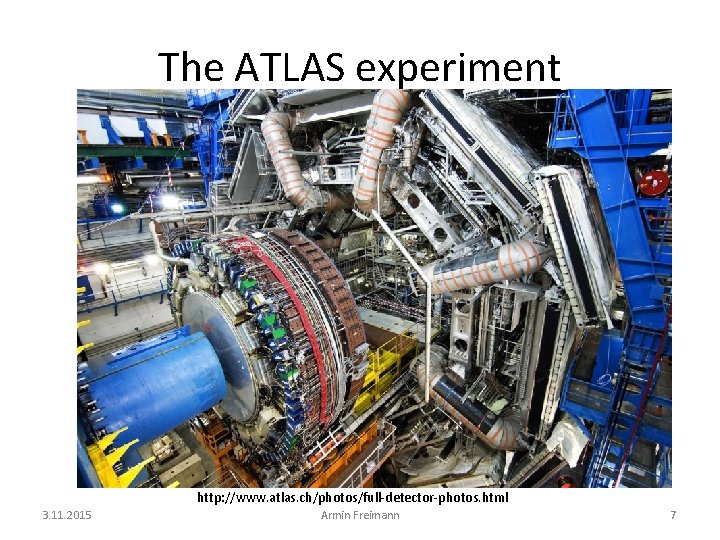 The ATLAS experiment

http://www.atlas.ch/photos/full-detector-photos.html

3.11.2015

Armin Freimann

7